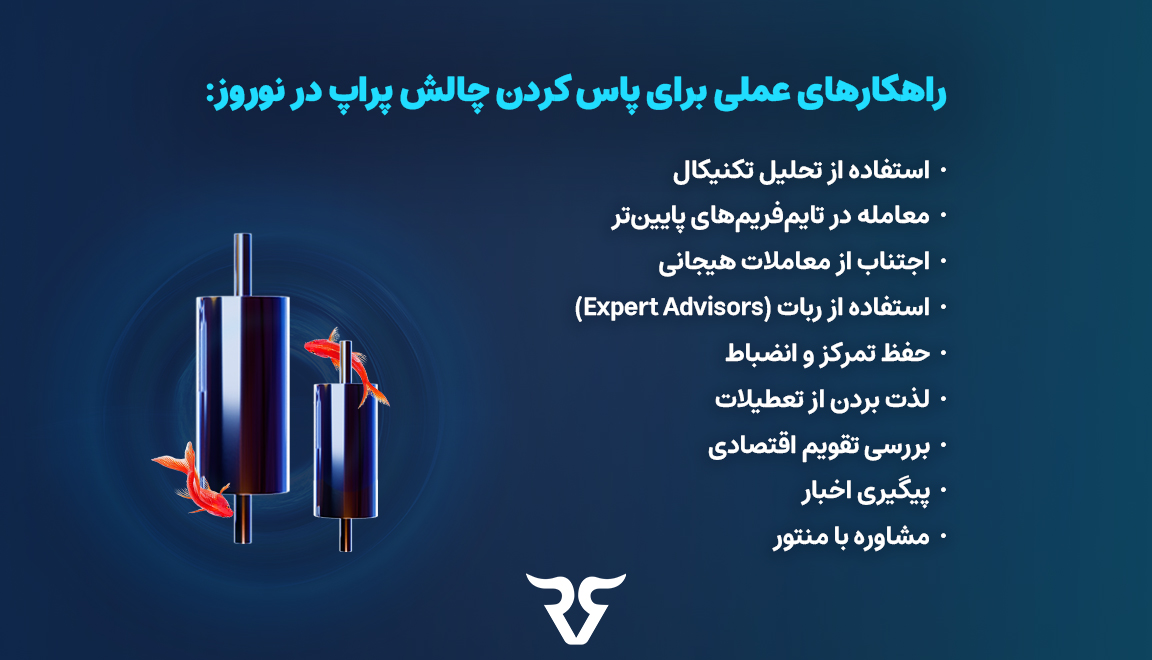 راهکارهای عملی برای پاس کردن چالش پراپ در نوروز:

• استفاده از تحلیل تکنیکال
• معامله در تایم‌فریم‌های پایین‌تر
• اجتناب از معاملات هیجانی
• استفاده از ربات (Expert Advisors)
• حفظ تمرکز و انضباط
• لذت بردن از تعطیلات
• بررسی تقویم اقتصادی
• پیگیری اخبار
• مشاوره با منتور